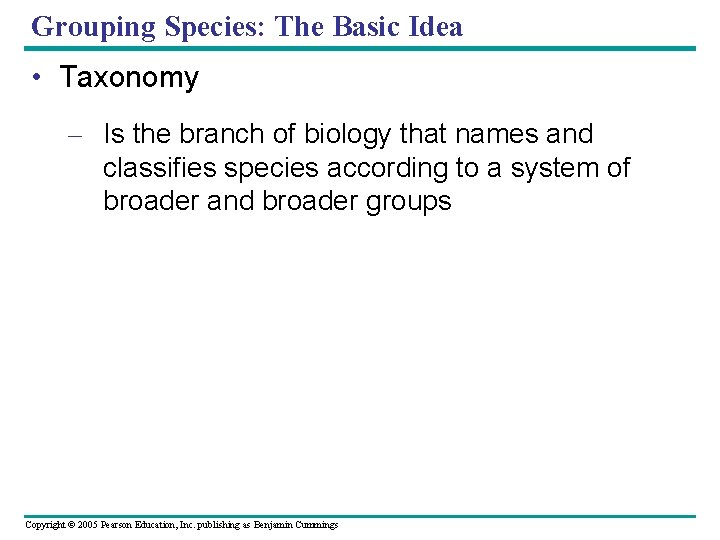 Grouping Species: The Basic Idea

• Taxonomy

– Is the branch of biology that names and classifies species according to a system of broader and broader groups

Copyright © 2005 Pearson Education, Inc. publishing as Benjamin Cummings